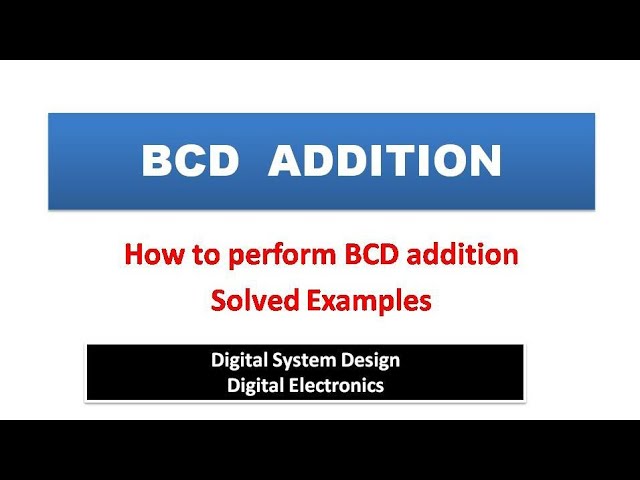 BCD ADDITION

How to perform BCD addition
Solved Examples

Digital System Design
Digital Electronics